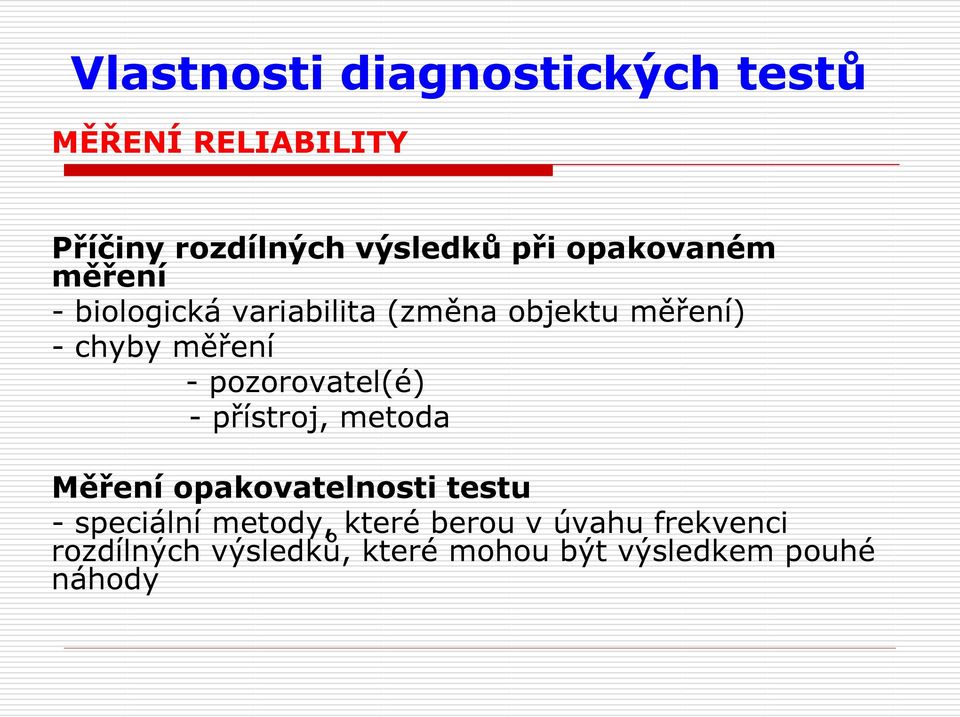 Vlastnosti diagnostických testů

MĚŘENÍ RELIABILITY

Příčiny rozdílných výsledků při opakovaném měření
- biologická variabilita (změna objektu měření)
- chyby měření
- pozorovatel(é)
- přístroj, metoda

Měření opakovatelnosti testu
- speciální metody, které berou v úvahu frekvenci rozdílných výsledků, které mohou být výsledkem pouhé náhody

6